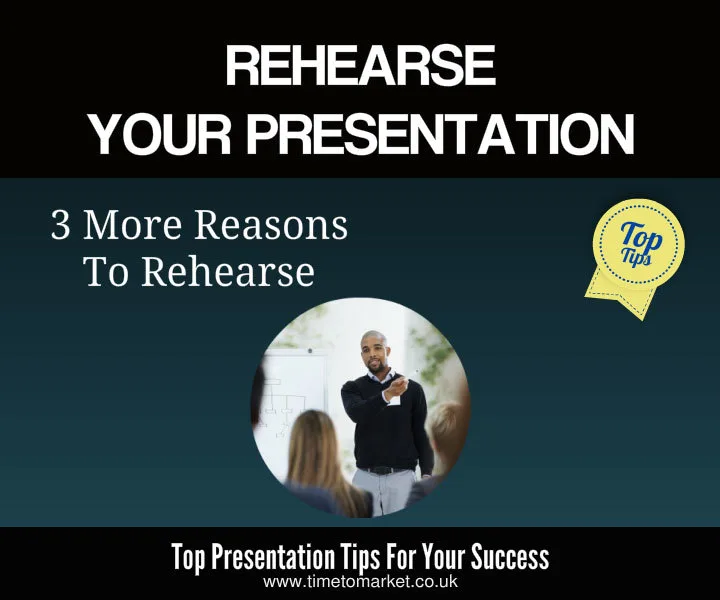 REHEARSE
YOUR PRESENTATION

3 More Reasons
To Rehearse

Top
Tips

Top Presentation Tips For Your Success
www.timetomarket.co.uk